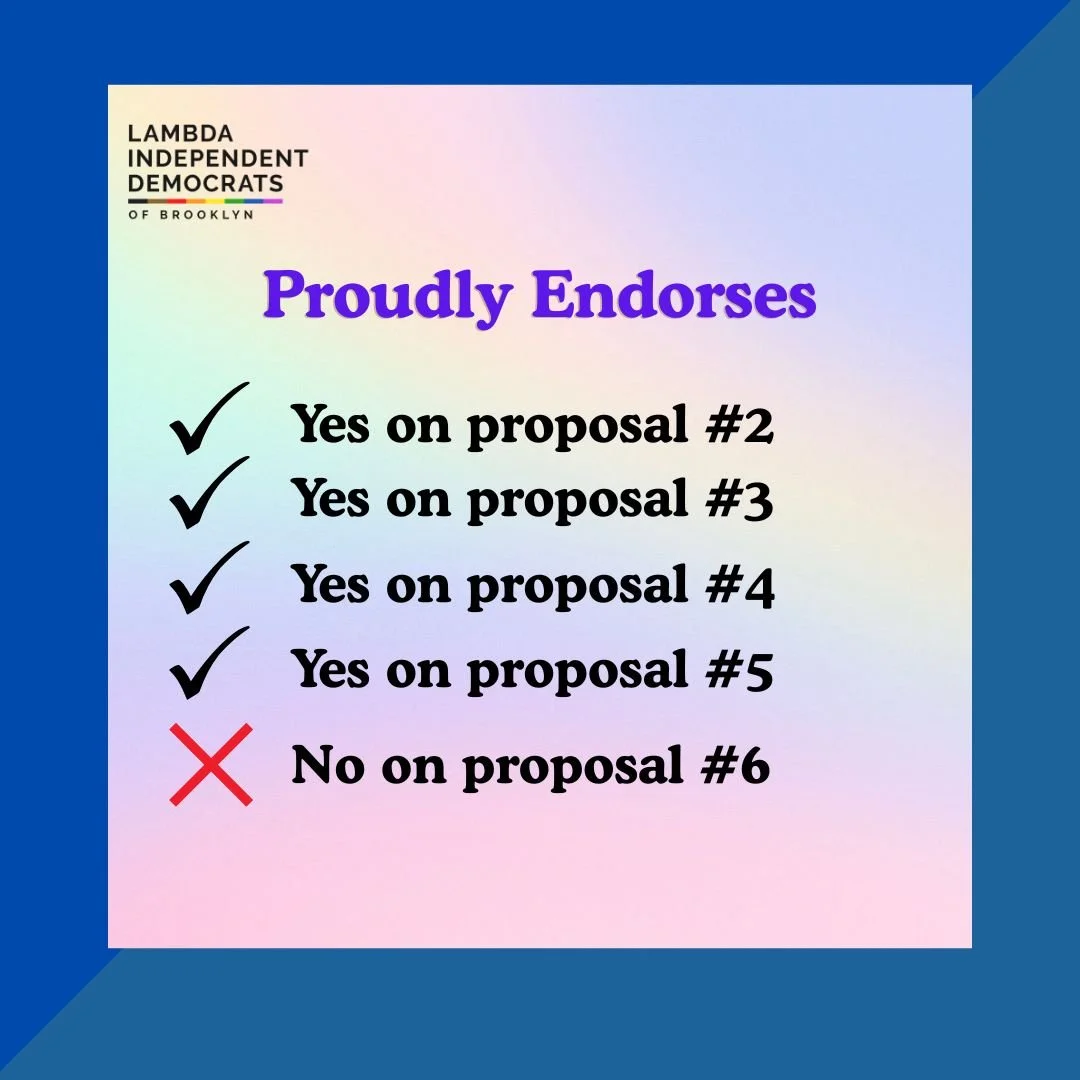 LAMBDA
INDEPENDENT
DEMOCRATS
OF BROOKLYN

Proudly Endorses

✓ Yes on proposal #2
✓ Yes on proposal #3
✓ Yes on proposal #4
✓ Yes on proposal #5
✗ No on proposal #6